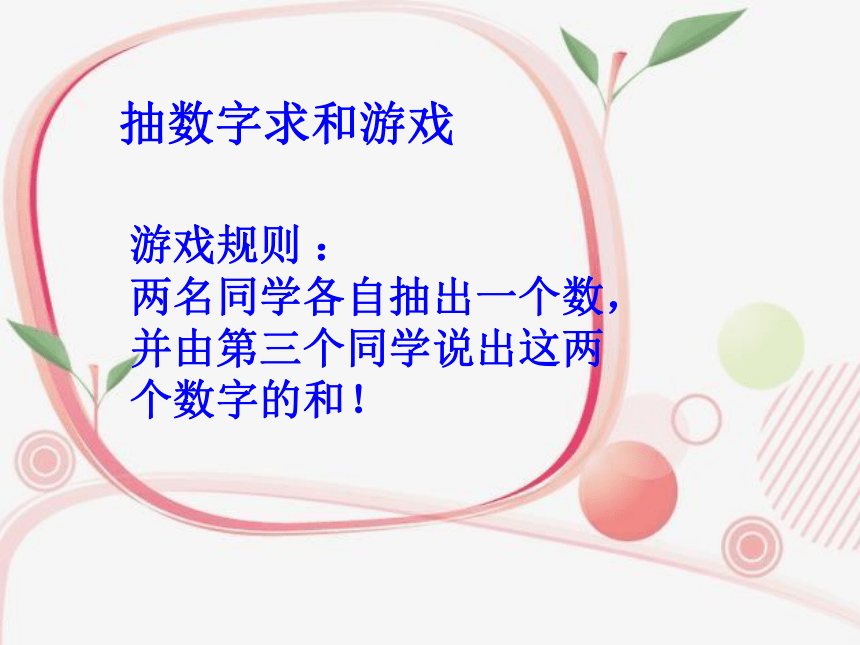 抽数字求和游戏

游戏规则：
两名同学各自抽出一个数，并由第三个同学说出这两个数字的和！